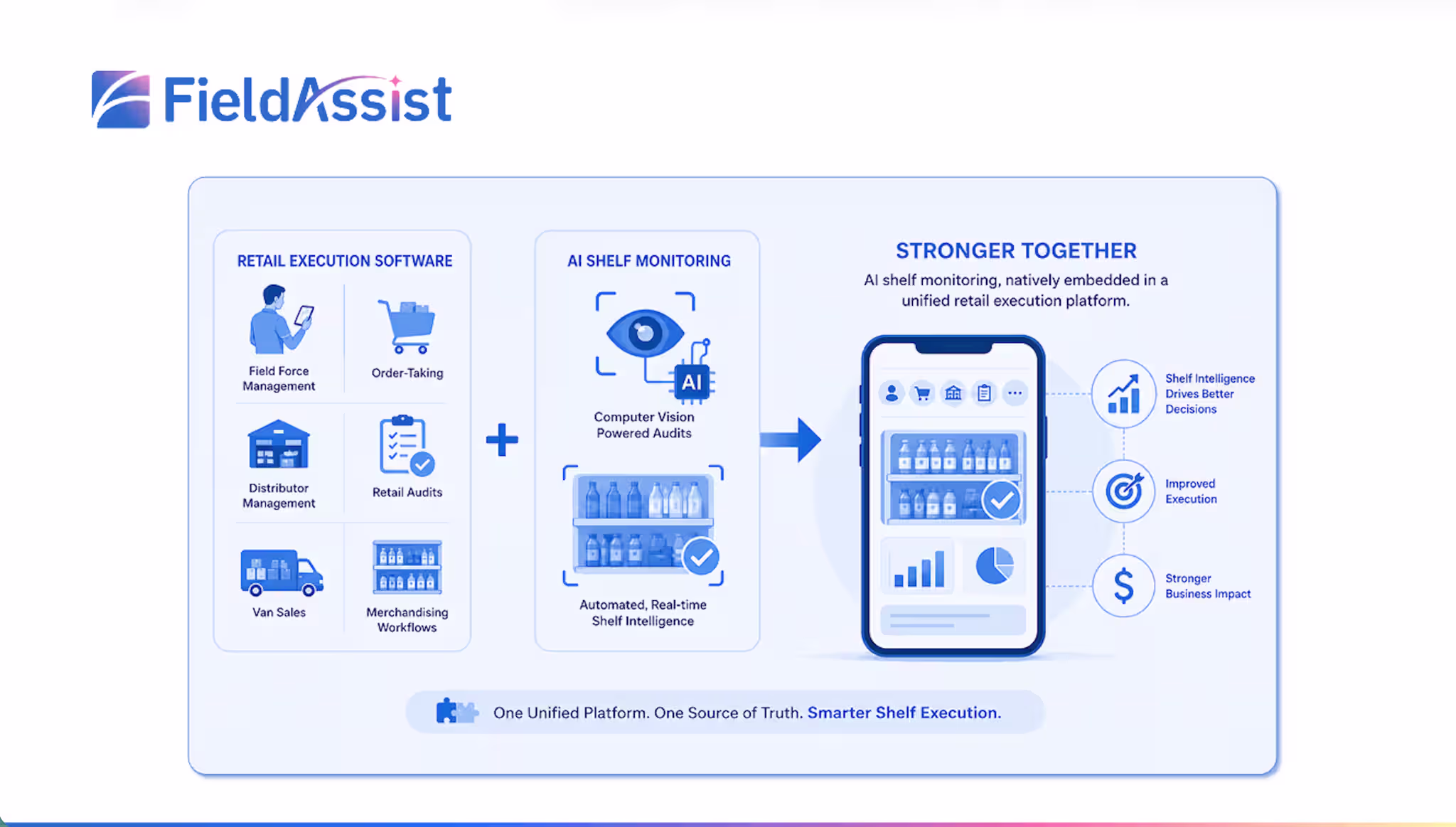 FieldAssist

RETAIL EXECUTION SOFTWARE

Field Force Management

Order-Taking

Distributor Management

Retail Audits

Van Sales

Merchandising Workflows

+

AI SHELF MONITORING

AI

Computer Vision Powered Audits

Automated, Real-time Shelf Intelligence

STRONGER TOGETHER

AI shelf monitoring, natively embedded in a unified retail execution platform.

Shelf Intelligence Drives Better Decisions

Improved Execution

Stronger Business Impact

One Unified Platform. One Source of Truth. Smarter Shelf Execution.